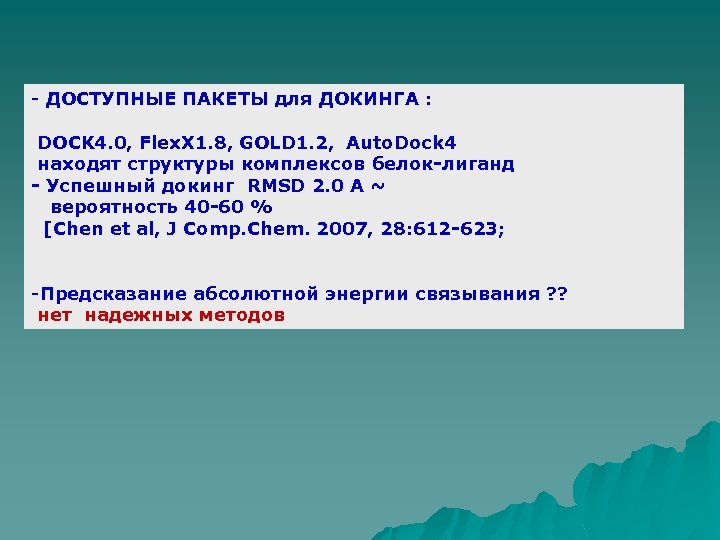 - ДОСТУПНЫЕ ПАКЕТЫ для ДОКИНГА :

DOCK4.0, FlexX1.8, GOLD1.2, AutoDock4
находят структуры комплексов белок-лиганд
- Успешный докинг RMSD 2.0 A ~
вероятность 40-60 %
[Chen et al, J Comp.Chem. 2007, 28:612-623;

-Предсказание абсолютной энергии связывания ??
нет надежных методов